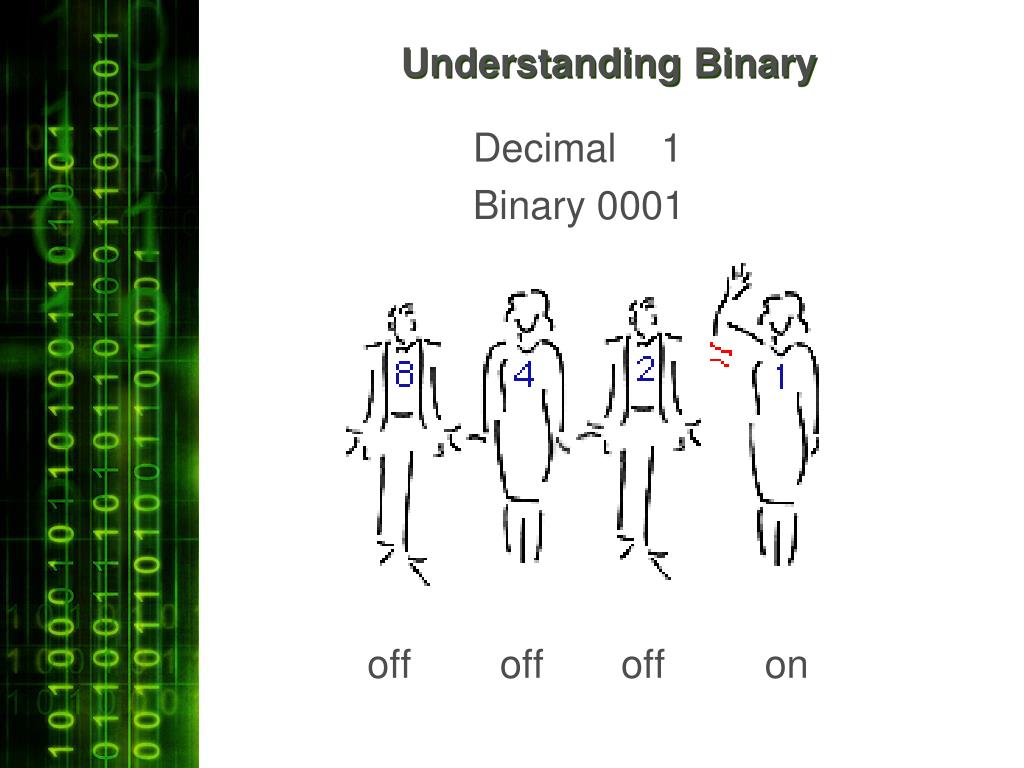 Understanding Binary

Decimal 1
Binary 0001

8 4 2 1

off off off on